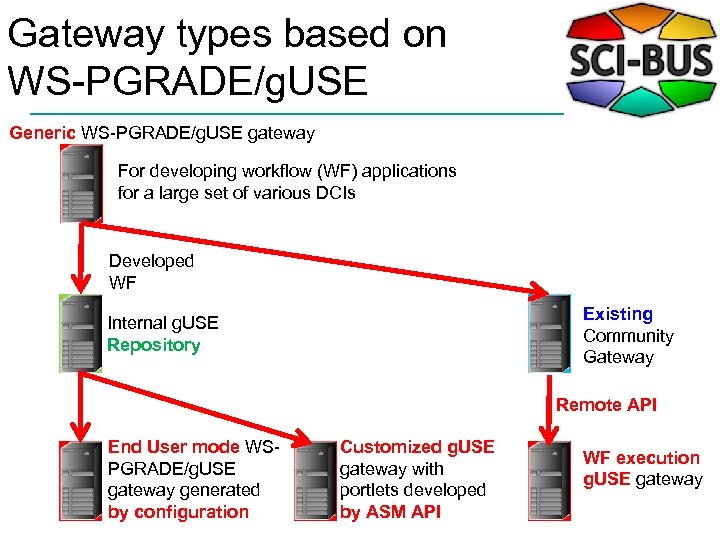 Gateway types based on WS-PGRADE/gUSE

SCI-BUS

Generic WS-PGRADE/gUSE gateway

For developing workflow (WF) applications for a large set of various DCIs

Developed WF

Internal gUSE Repository

Existing Community Gateway

Remote API

End User mode WS-PGRADE/gUSE gateway generated by configuration

Customized gUSE gateway with portlets developed by ASM API

WF execution gUSE gateway